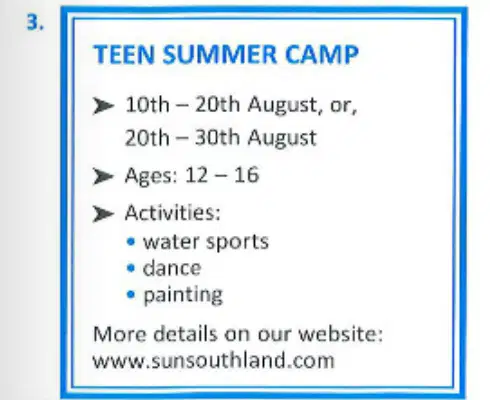 3.

TEEN SUMMER CAMP

➤ 10th – 20th August, or, 20th – 30th August

➤ Ages: 12 – 16

➤ Activities:
• water sports
• dance
• painting

More details on our website: www.sunsouthland.com